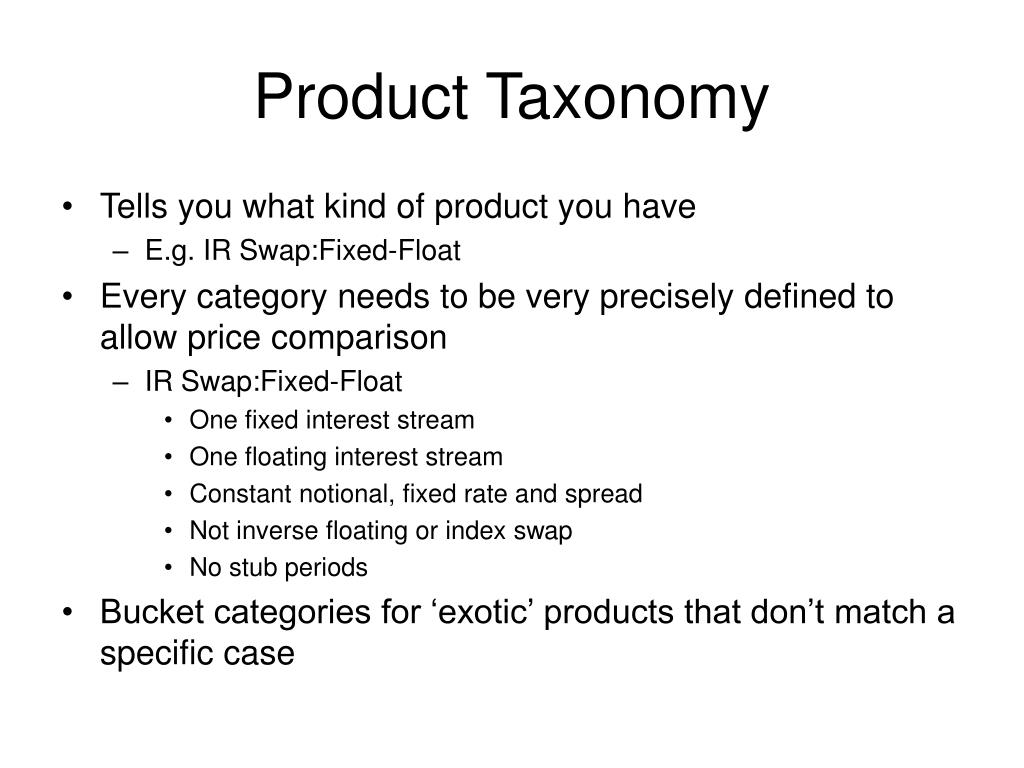 Product Taxonomy

• Tells you what kind of product you have
  – E.g. IR Swap:Fixed-Float
• Every category needs to be very precisely defined to allow price comparison
  – IR Swap:Fixed-Float
    • One fixed interest stream
    • One floating interest stream
    • Constant notional, fixed rate and spread
    • Not inverse floating or index swap
    • No stub periods
• Bucket categories for ‘exotic’ products that don’t match a specific case